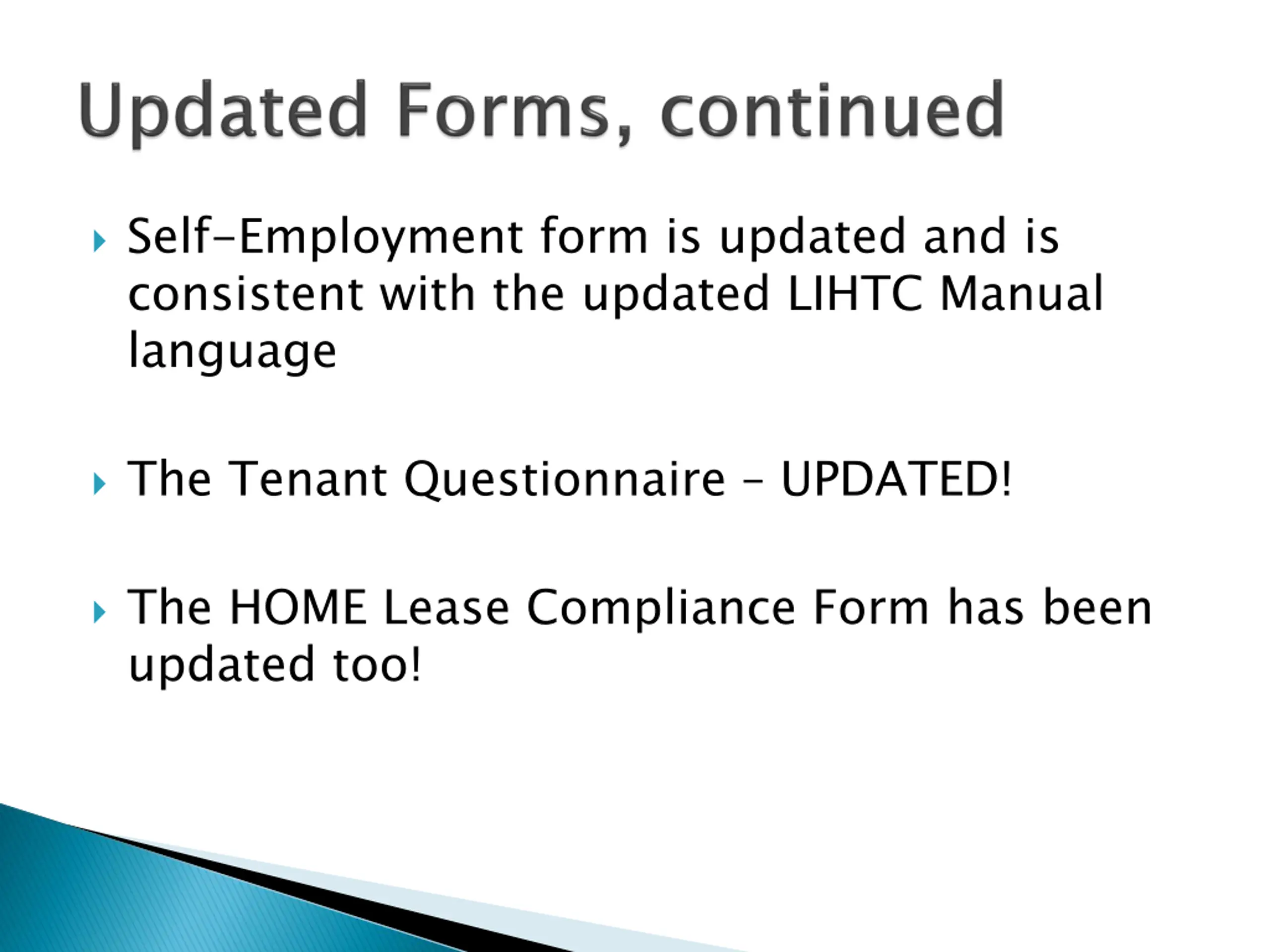 Updated Forms, continued

Self-Employment form is updated and is consistent with the updated LIHTC Manual language

The Tenant Questionnaire – UPDATED!

The HOME Lease Compliance Form has been updated too!